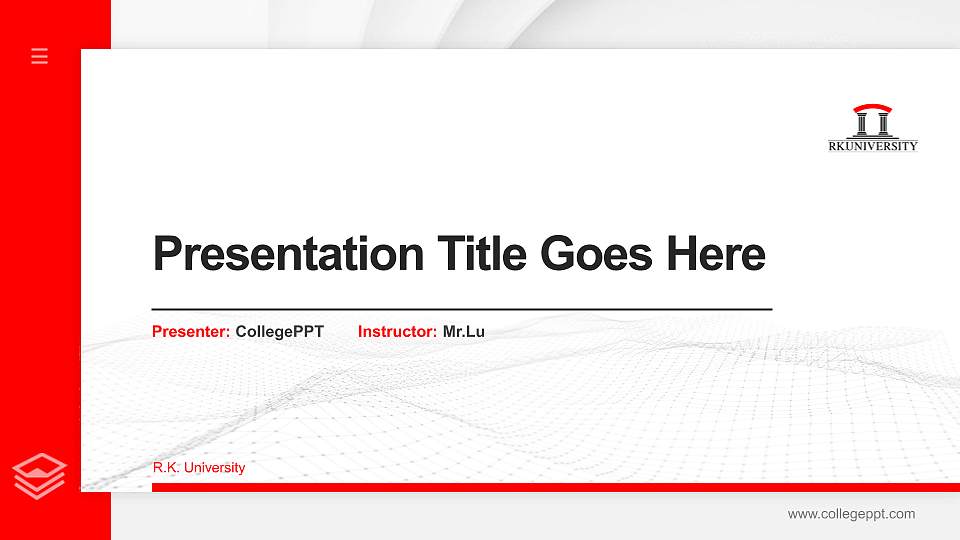 RKUNIVERSITY

Presentation Title Goes Here

Presenter: CollegePPT Instructor: Mr.Lu

R.K. University

www.collegeppt.com